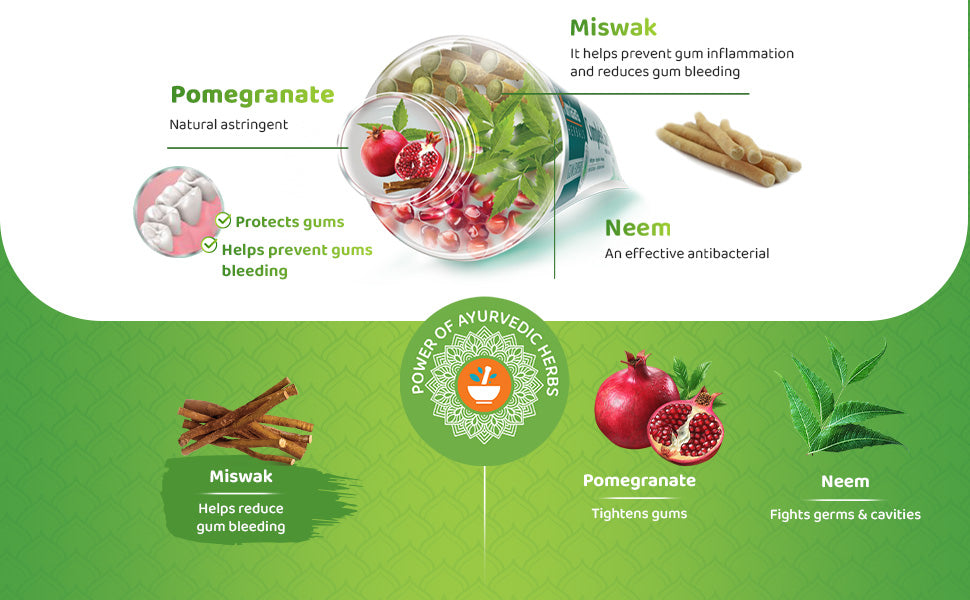 Miswak
It helps prevent gum inflammation and reduces gum bleeding

Pomegranate
Natural astringent

Protects gums
Helps prevent gums bleeding

Neem
An effective antibacterial

POWER OF AYURVEDIC HERBS

Miswak
Helps reduce gum bleeding

Pomegranate
Tightens gums

Neem
Fights germs & cavities